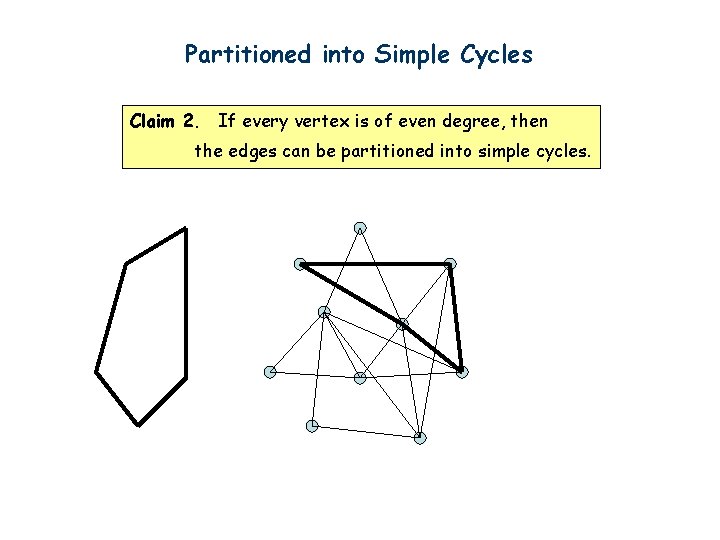 Partitioned into Simple Cycles

Claim 2. If every vertex is of even degree, then the edges can be partitioned into simple cycles.